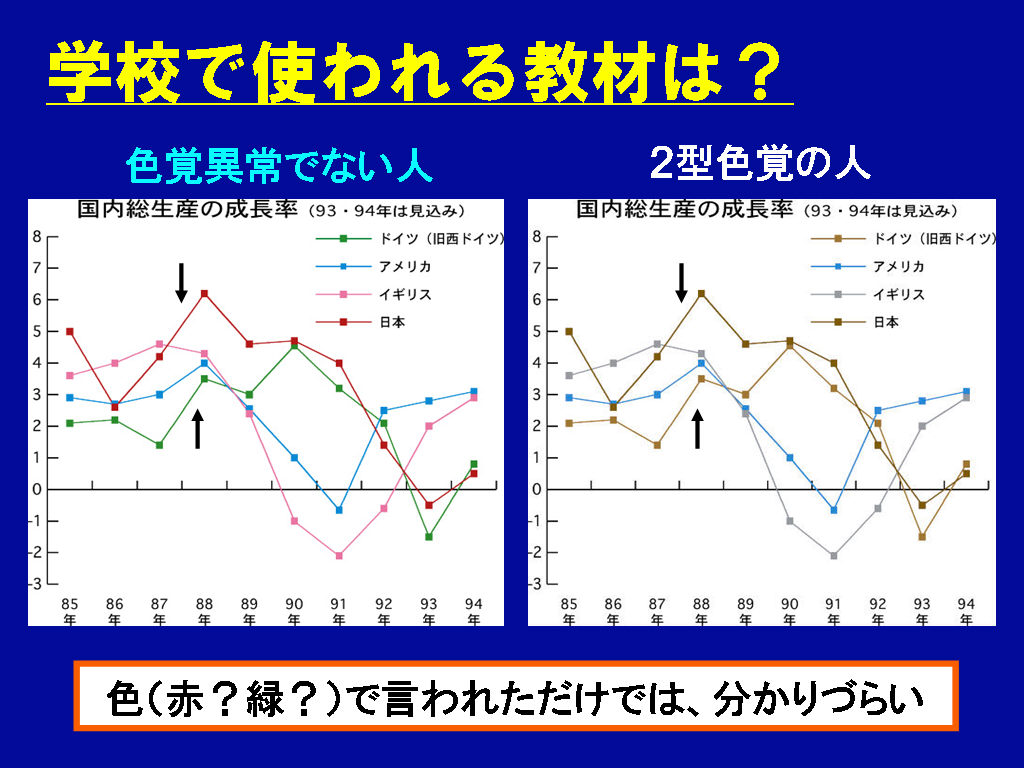 学校で使われる教材は？

色覚異常でない人

国内総生産の成長率（93・94年は見込み）

8
7
6
5
4
3
2
1
0
-1
-2
-3

ドイツ（旧西ドイツ）
アメリカ
イギリス
日本

85年 86年 87年 88年 89年 90年 91年 92年 93年 94年

2型色覚の人

国内総生産の成長率（93・94年は見込み）

8
7
6
5
4
3
2
1
0
-1
-2
-3

ドイツ（旧西ドイツ）
アメリカ
イギリス
日本

85年 86年 87年 88年 89年 90年 91年 92年 93年 94年

色（赤？緑？）で言われただけでは、分かりづらい